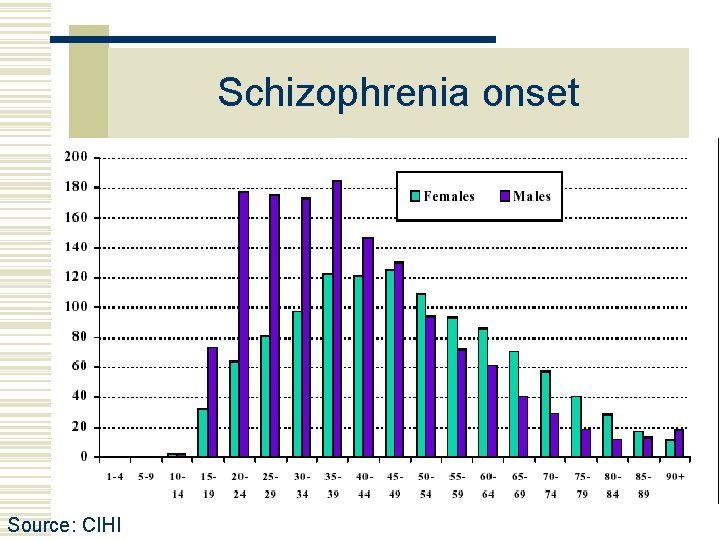 Schizophrenia onset

200
180
160
140
120
100
80
60
40
20
0

Females
Males

1-4
5-9
10-14
15-19
20-24
25-29
30-34
35-39
40-44
45-49
50-54
55-59
60-64
65-69
70-74
75-79
80-84
85-89
90+

Source: CIHI